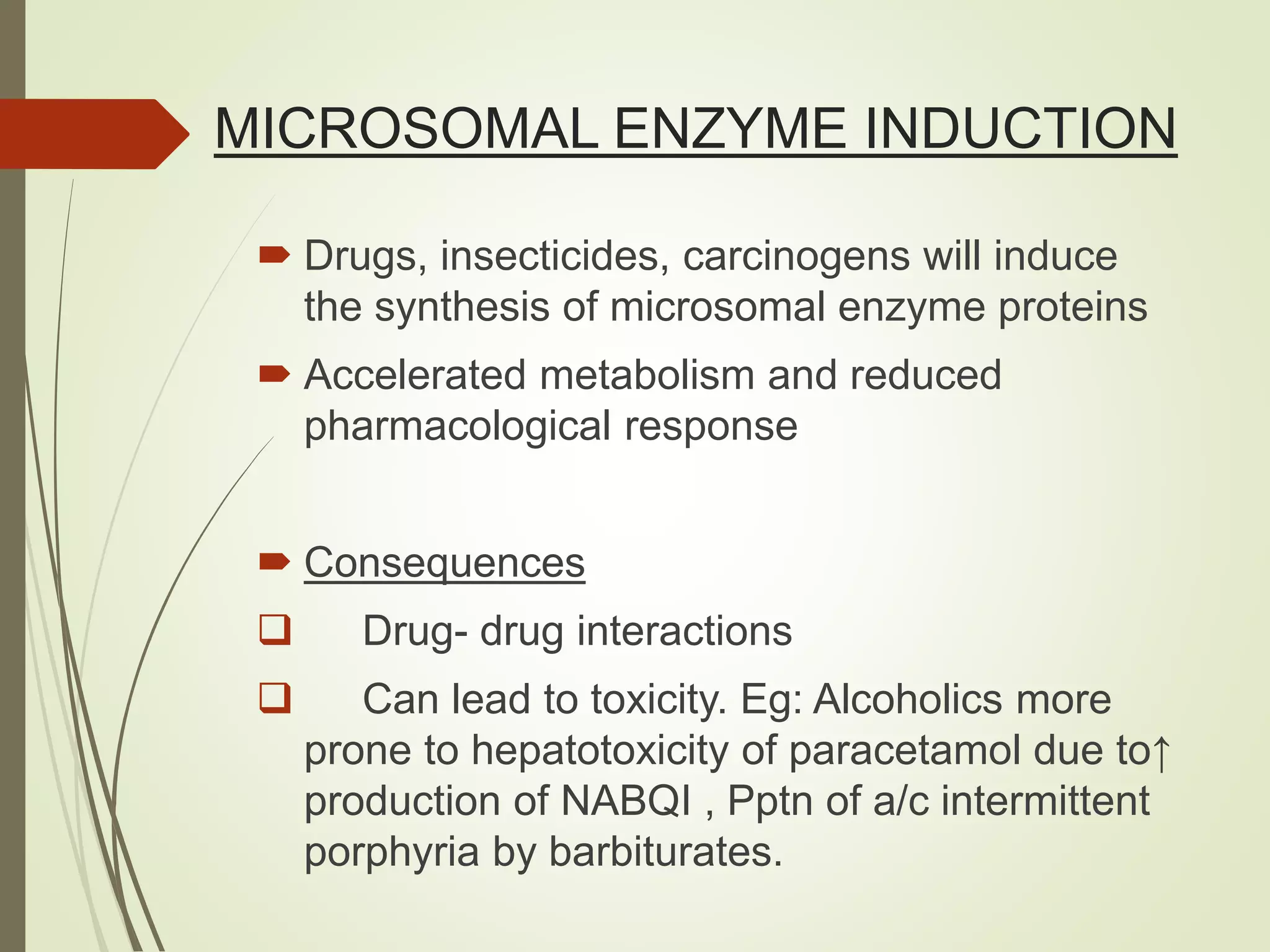 MICROSOMAL ENZYME INDUCTION

Drugs, insecticides, carcinogens will induce the synthesis of microsomal enzyme proteins

Accelerated metabolism and reduced pharmacological response

Consequences

Drug- drug interactions

Can lead to toxicity. Eg: Alcoholics more prone to hepatotoxicity of paracetamol due to↑ production of NABQI , Pptn of a/c intermittent porphyria by barbiturates.